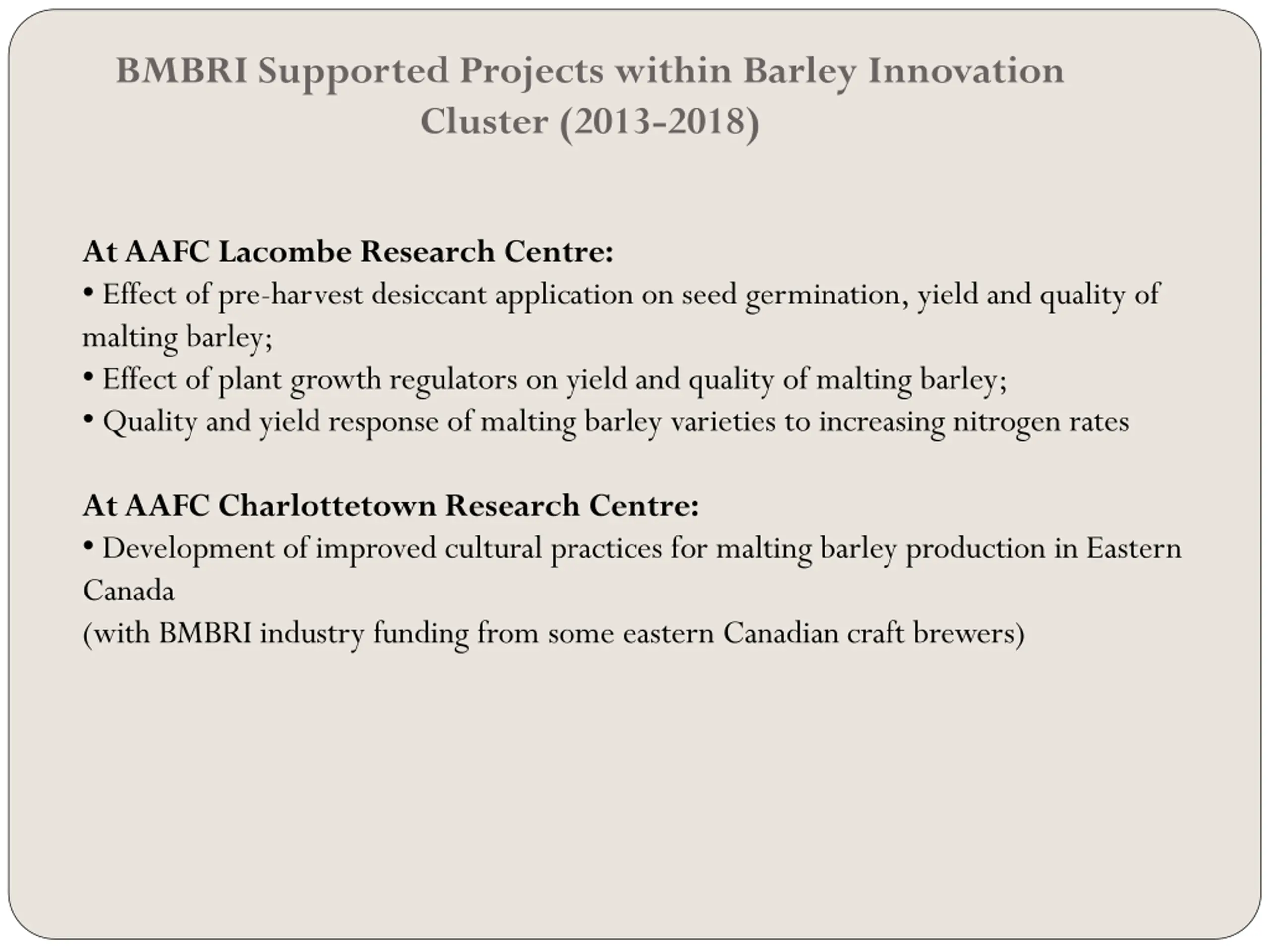 BMBRI Supported Projects within Barley Innovation Cluster (2013-2018)

At AAFC Lacombe Research Centre:
• Effect of pre-harvest desiccant application on seed germination, yield and quality of malting barley;
• Effect of plant growth regulators on yield and quality of malting barley;
• Quality and yield response of malting barley varieties to increasing nitrogen rates

At AAFC Charlottetown Research Centre:
• Development of improved cultural practices for malting barley production in Eastern Canada
(with BMBRI industry funding from some eastern Canadian craft brewers)